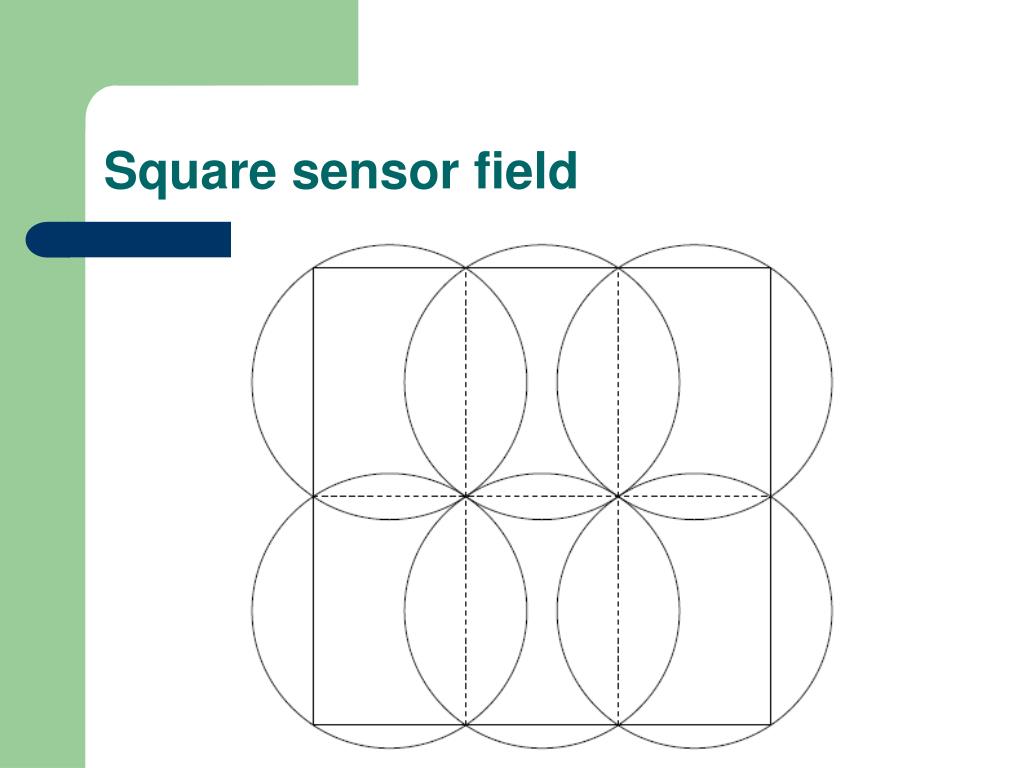 Square sensor field